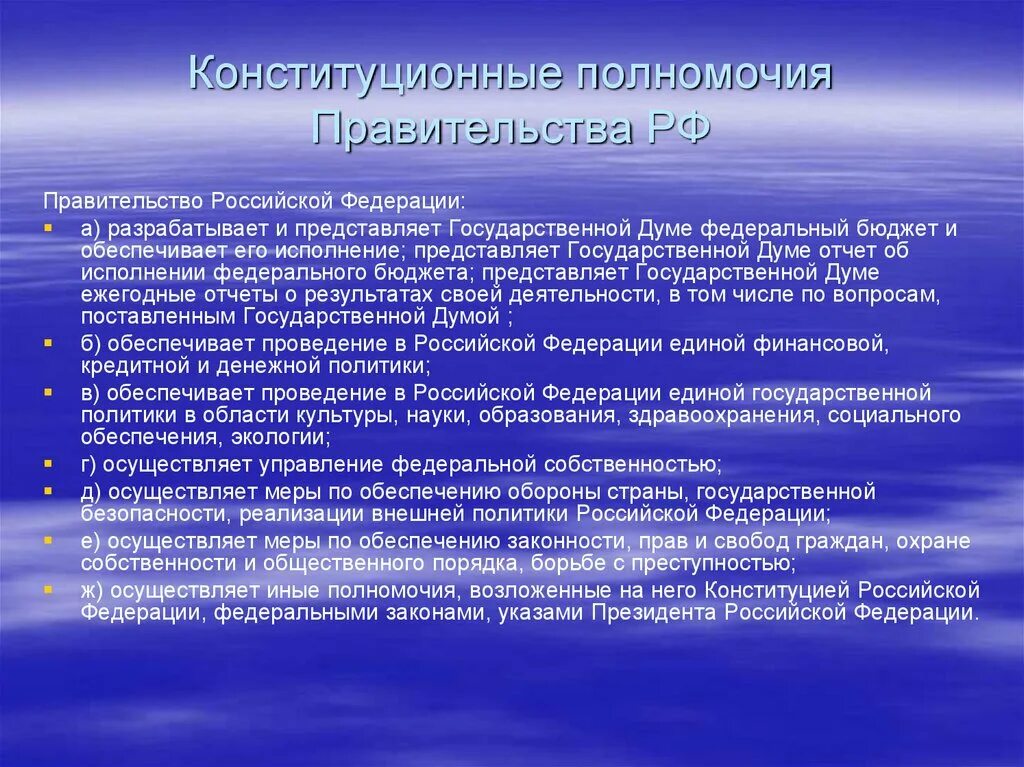 Конституционные полномочия Правительства РФ

Правительство Российской Федерации:

а) разрабатывает и представляет Государственной Думе федеральный бюджет и обеспечивает его исполнение; представляет Государственной Думе отчет об исполнении федерального бюджета; представляет Государственной Думе ежегодные отчеты о результатах своей деятельности, в том числе по вопросам, поставленным Государственной Думой ;

б) обеспечивает проведение в Российской Федерации единой финансовой, кредитной и денежной политики;

в) обеспечивает проведение в Российской Федерации единой государственной политики в области культуры, науки, образования, здравоохранения, социального обеспечения, экологии;

г) осуществляет управление федеральной собственностью;

д) осуществляет меры по обеспечению обороны страны, государственной безопасности, реализации внешней политики Российской Федерации;

е) осуществляет меры по обеспечению законности, прав и свобод граждан, охране собственности и общественного порядка, борьбе с преступностью;

ж) осуществляет иные полномочия, возложенные на него Конституцией Российской Федерации, федеральными законами, указами Президента Российской Федерации.